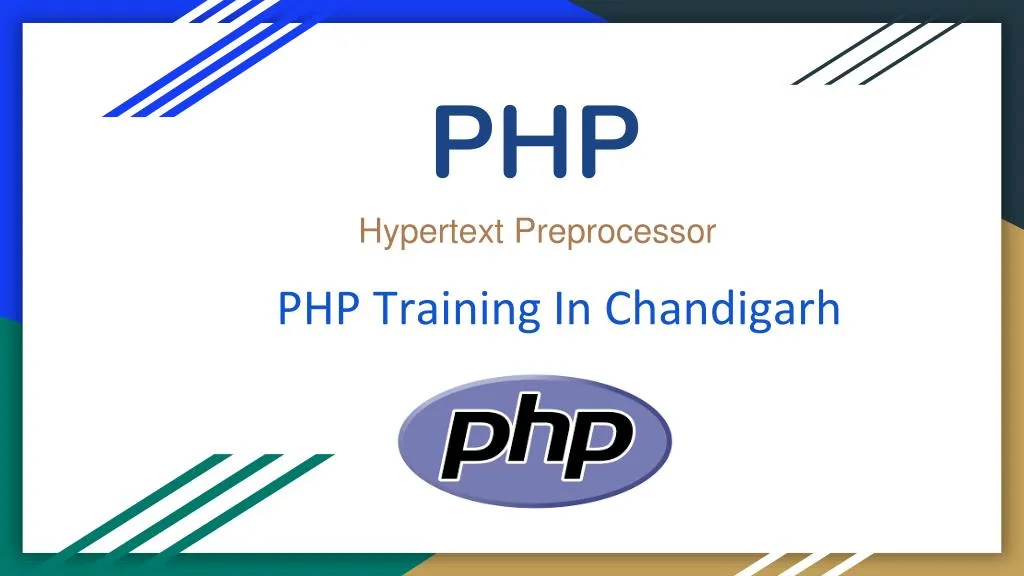 PHP

Hypertext Preprocessor

PHP Training In Chandigarh

php